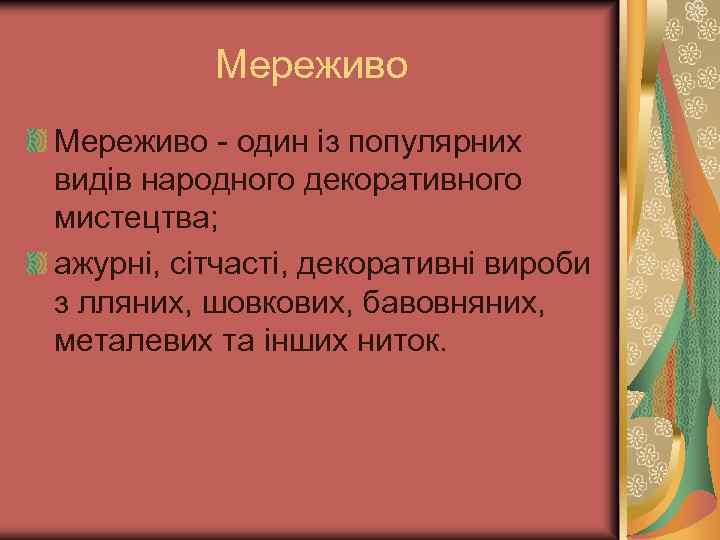 Мереживо

Мереживо - один із популярних видів народного декоративного мистецтва;

ажурні, сітчасті, декоративні вироби з лляних, шовкових, бавовняних, металевих та інших ниток.